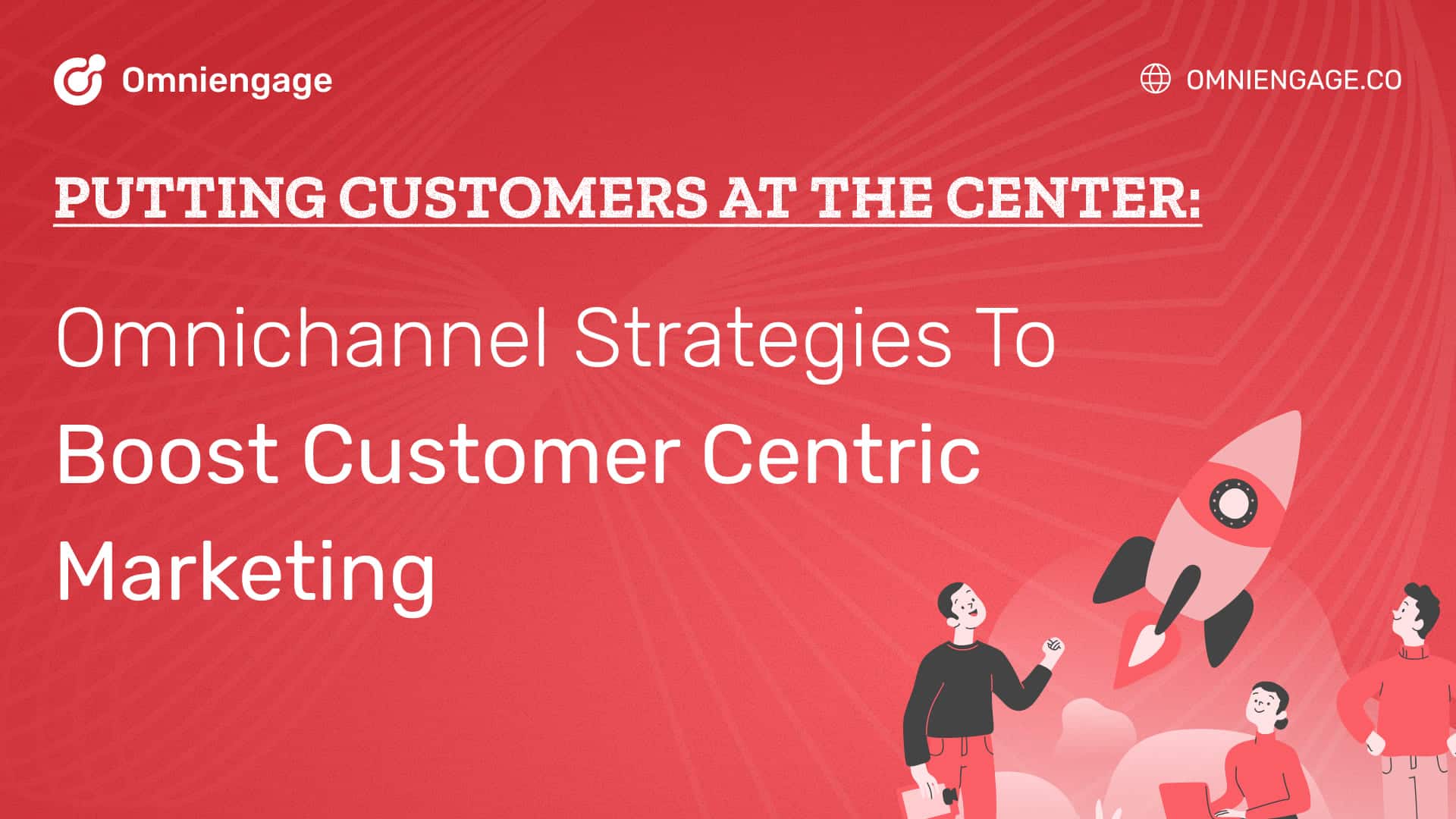 Omniengage

OMNIENGAGE.CO

PUTTING CUSTOMERS AT THE CENTER:

Omnichannel Strategies To Boost Customer Centric Marketing